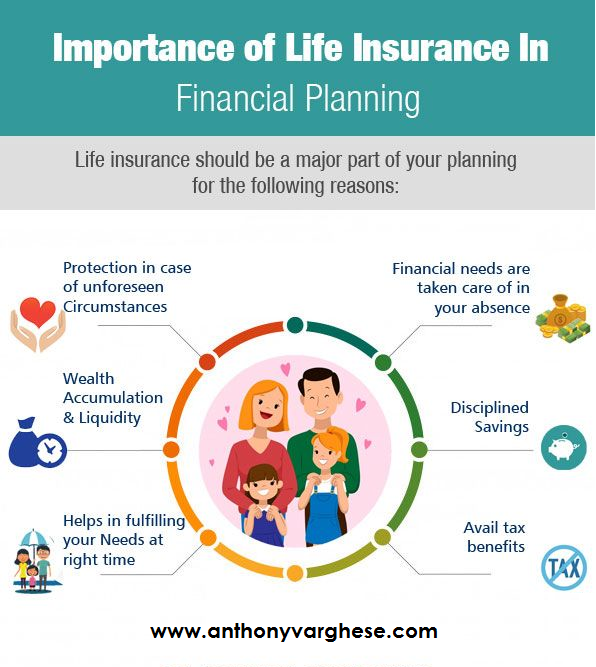 Importance of Life Insurance In
Financial Planning

Life insurance should be a major part of your planning for the following reasons:

Protection in case of unforeseen Circumstances

Wealth Accumulation & Liquidity

Helps in fulfilling your Needs at right time

Financial needs are taken care of in your absence

Disciplined Savings

Avail tax benefits

TAX

www.anthonyvarghese.com